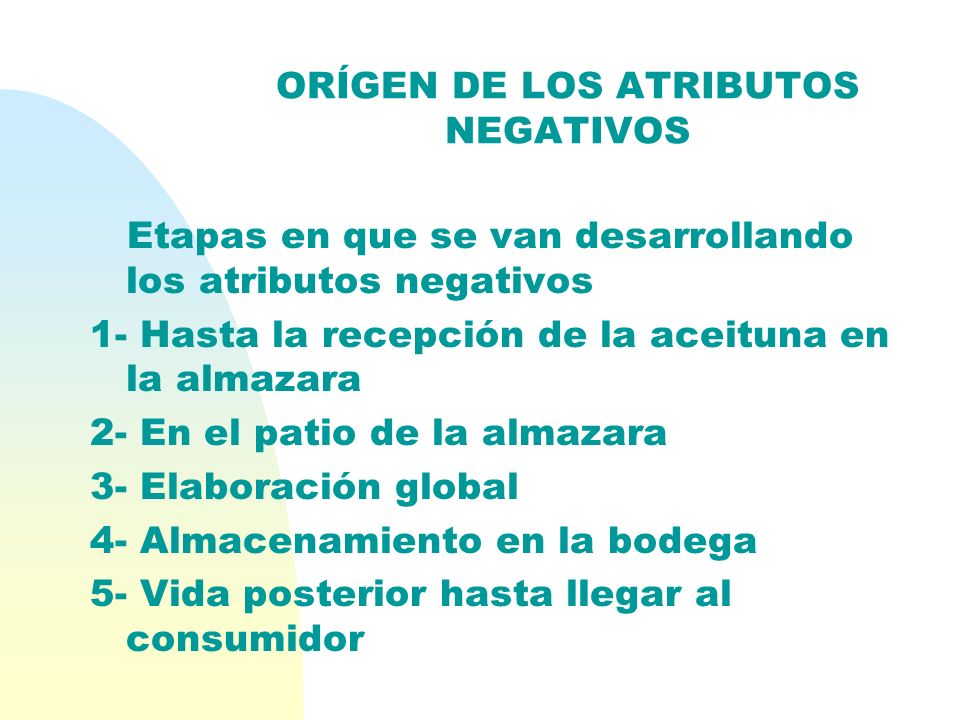 ORÍGEN DE LOS ATRIBUTOS NEGATIVOS

Etapas en que se van desarrollando los atributos negativos

1- Hasta la recepción de la aceituna en la almazara

2- En el patio de la almazara

3- Elaboración global

4- Almacenamiento en la bodega

5- Vida posterior hasta llegar al consumidor